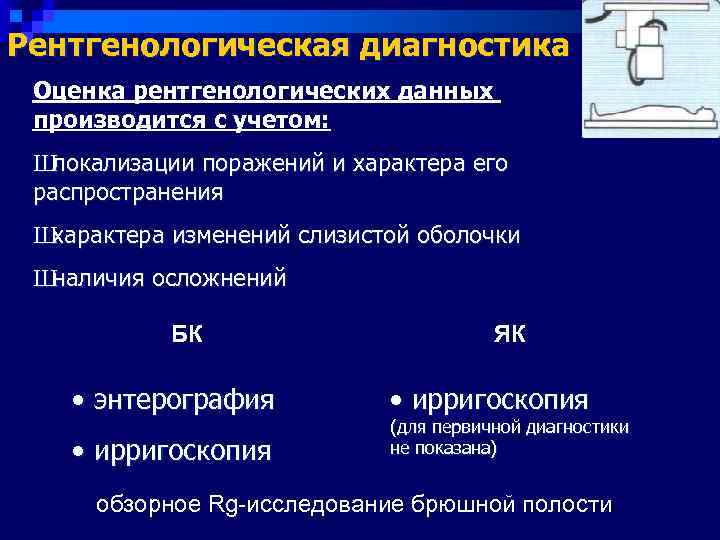 Рентгенологическая диагностика

Оценка рентгенологических данных производится с учетом:

Шлокализации поражений и характера его распространения

Шхарактера изменений слизистой оболочки

Шналичия осложнений

БК

• энтерография

• ирригоскопия

ЯК

• ирригоскопия (для первичной диагностики не показана)

обзорное Rg-исследование брюшной полости